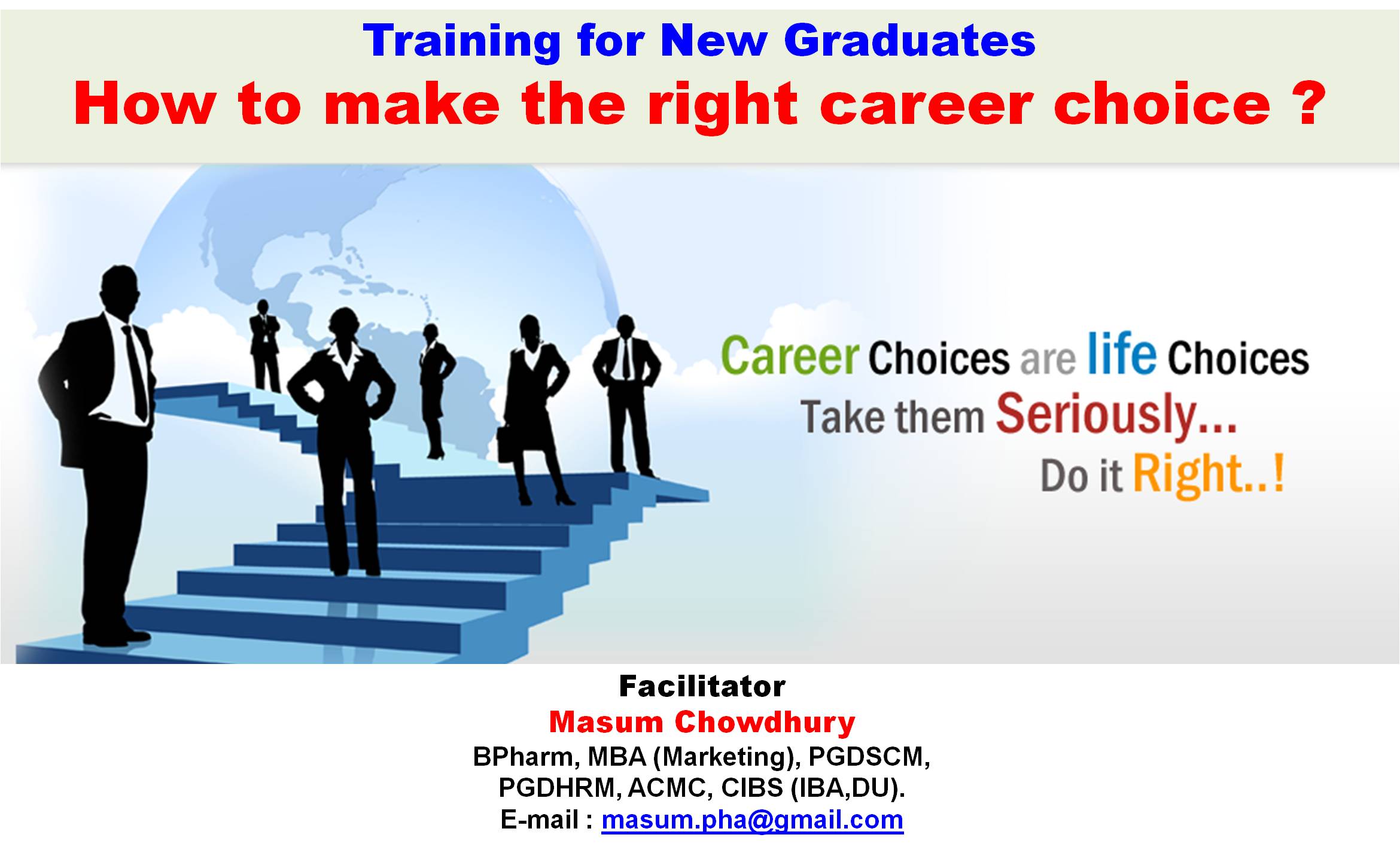 Training for New Graduates
How to make the right career choice ?

Career Choices are life Choices
Take them Seriously...
Do it Right..!

Facilitator
Masum Chowdhury
BPharm, MBA (Marketing), PGDSCM, PGDHRM, ACMC, CIBS (IBA,DU).
E-mail : masum.pha@gmail.com